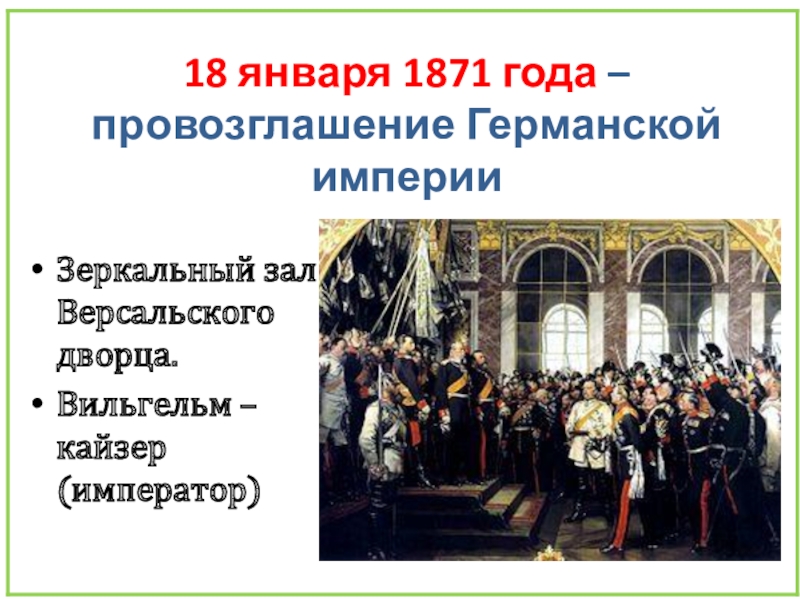 18 января 1871 года – провозглашение Германской империи

• Зеркальный зал Версальского дворца.
• Вильгельм – кайзер (император)